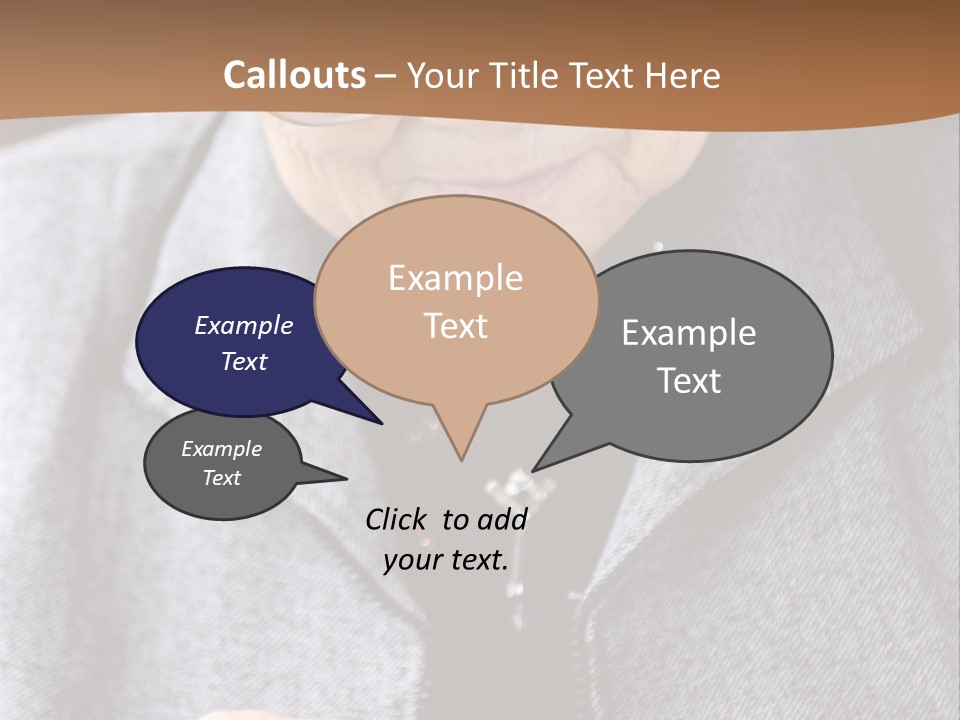 Callouts – Your Title Text Here

Example Text

Example Text

Example Text

Example Text

Click to add your text.